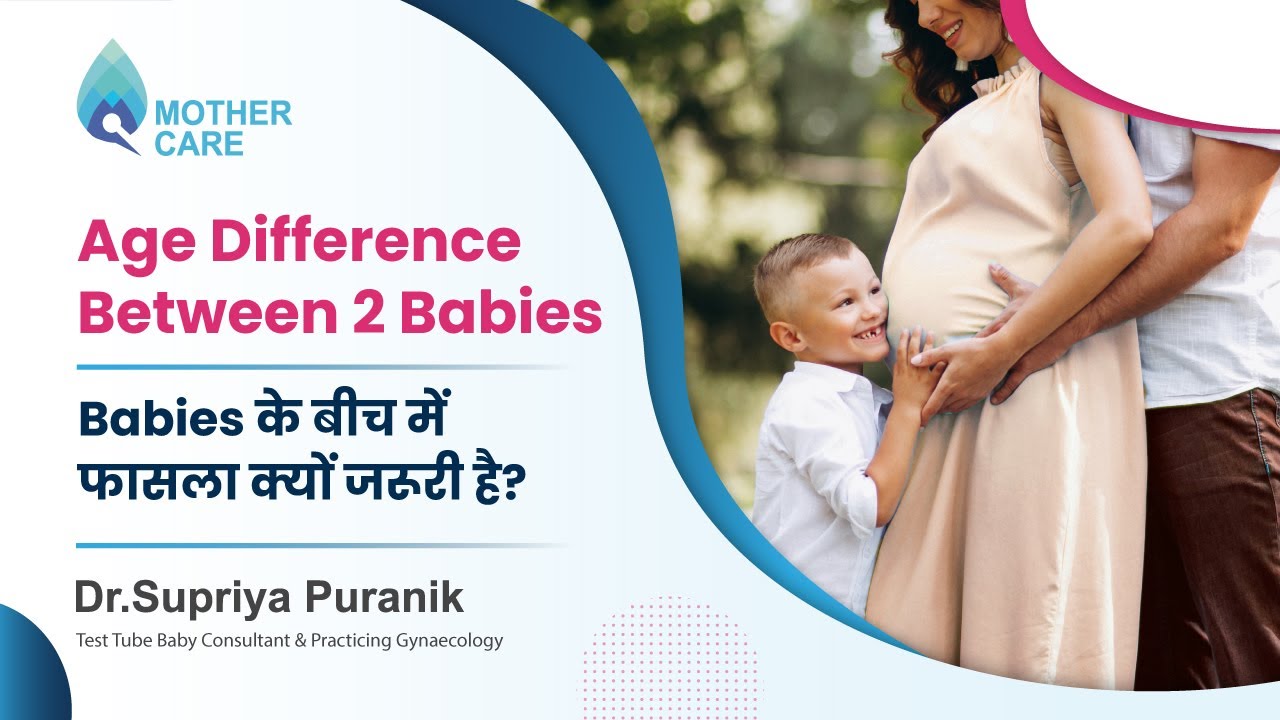 MOTHER CARE

Age Difference Between 2 Babies

Babies के बीच में फासला क्यों जरुरी है?

Dr.Supriya Puranik

Test Tube Baby Consultant & Practicing Gynaecology